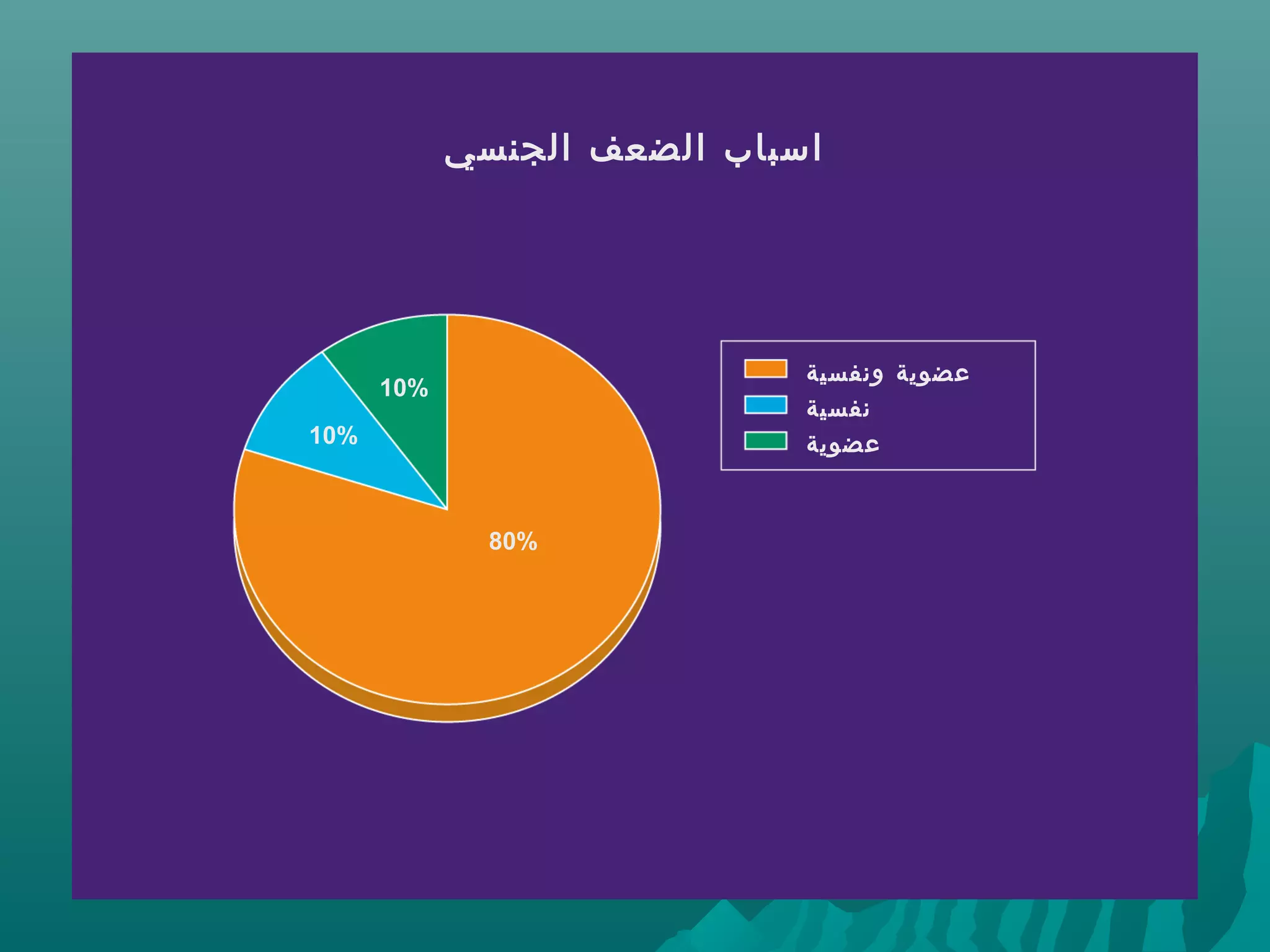 اسباب الضعف الجنسي

10%
10%
80%

عضوية ونفسية
نفسية
عضوية